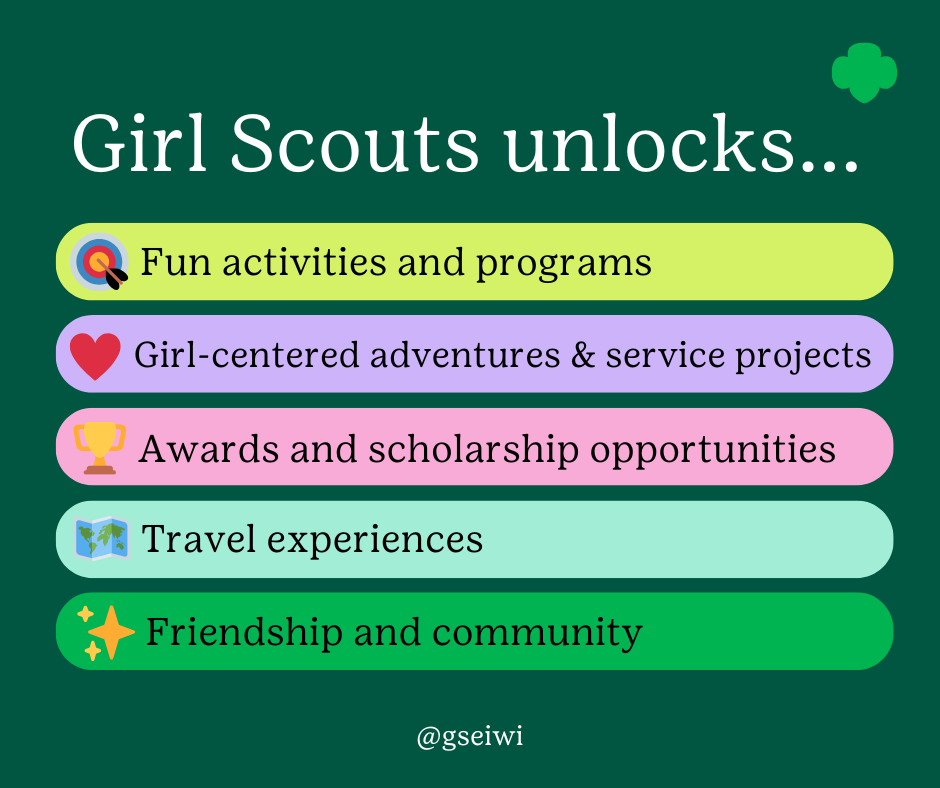 Girl Scouts unlocks...

Fun activities and programs

Girl-centered adventures & service projects

Awards and scholarship opportunities

Travel experiences

Friendship and community

@gseiwi